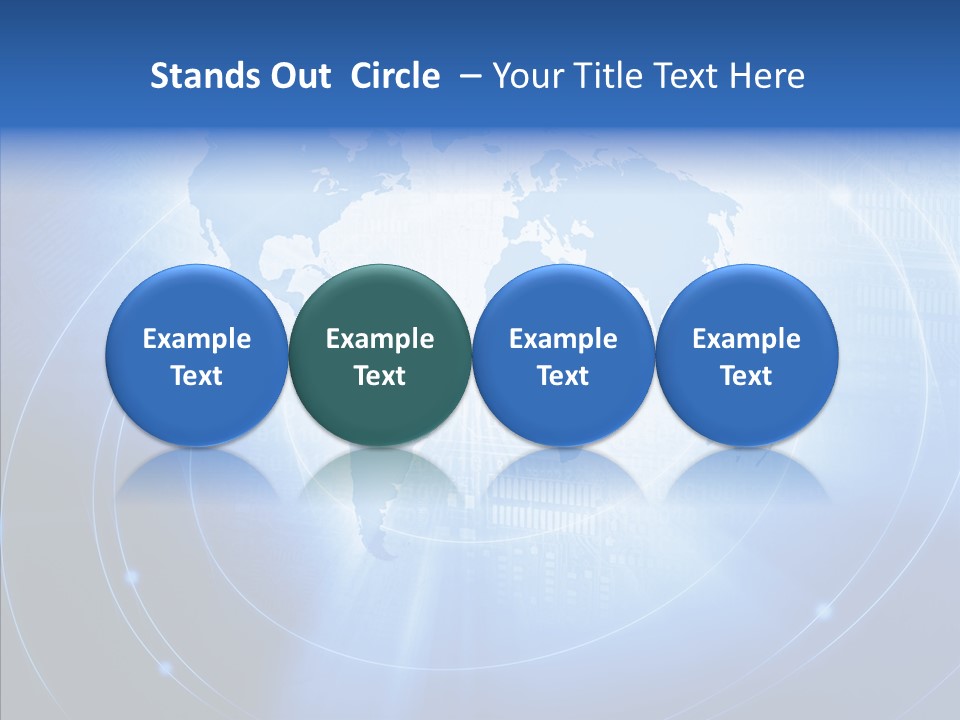 Stands Out Circle – Your Title Text Here

Example Text

Example Text

Example Text

Example Text